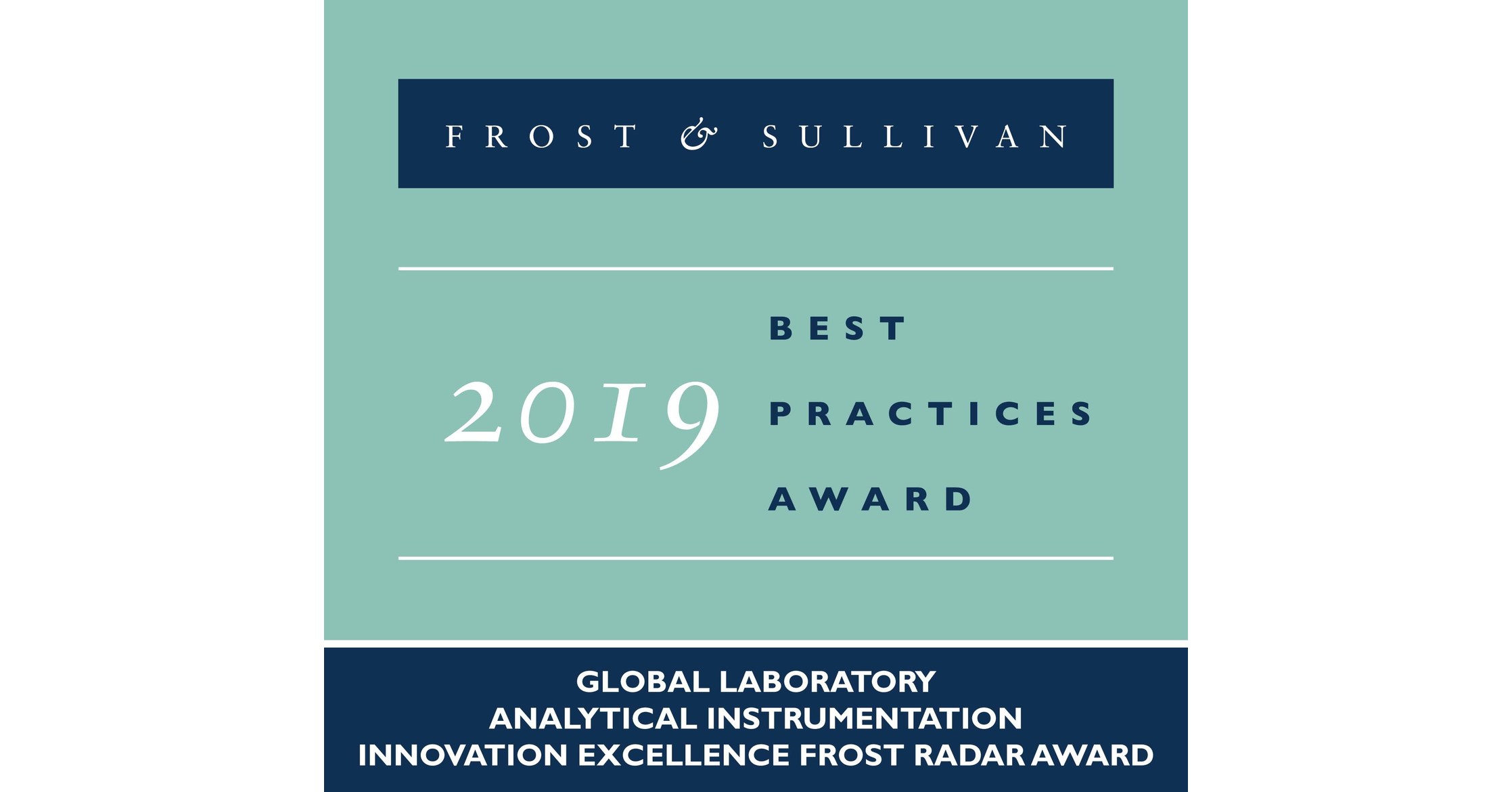 FROST & SULLIVAN

2019 BEST PRACTICES AWARD

GLOBAL LABORATORY ANALYTICAL INSTRUMENTATION INNOVATION EXCELLENCE FROST RADAR AWARD